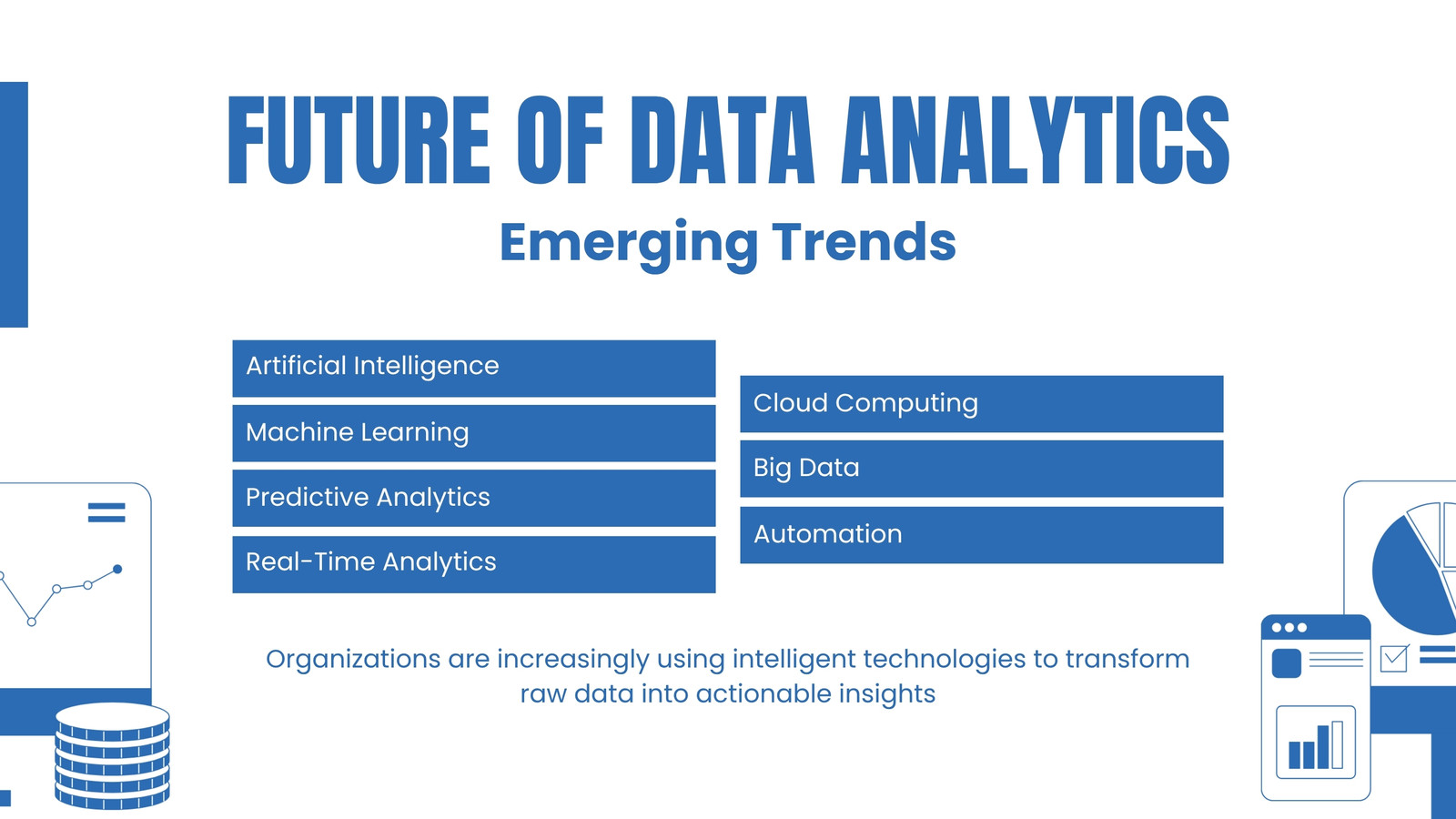 FUTURE OF DATA ANALYTICS

Emerging Trends

Artificial Intelligence

Machine Learning

Predictive Analytics

Real-Time Analytics

Cloud Computing

Big Data

Automation

Organizations are increasingly using intelligent technologies to transform raw data into actionable insights